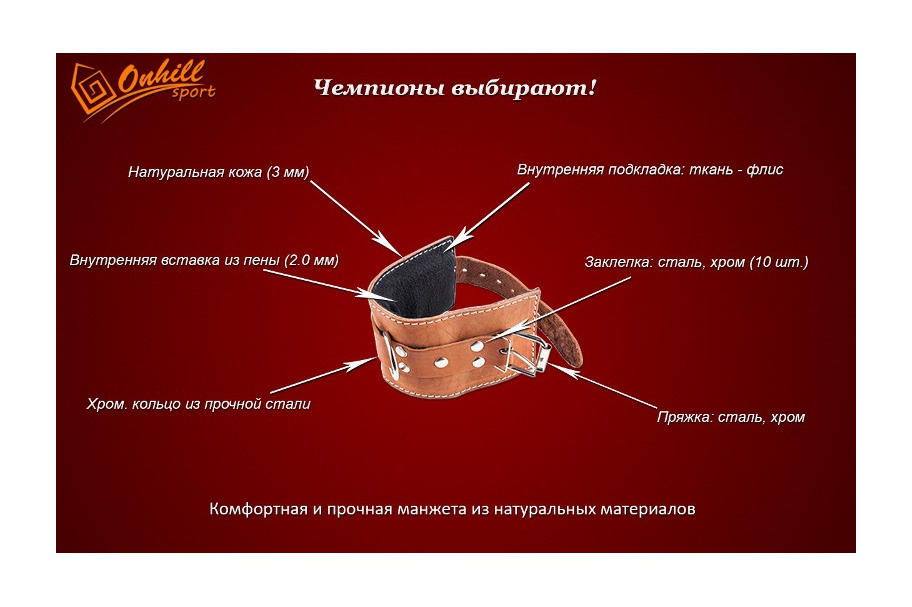 Onhill sport

Чемпионы выбирают!

Натуральная кожа (3 мм)

Внутренняя подкладка: ткань - флис

Внутренняя вставка из пены (2.0 мм)

Заклепка: сталь, хром (10 шт.)

Хром. кольцо из прочной стали

Пряжка: сталь, хром

Комфортная и прочная манжета из натуральных материалов